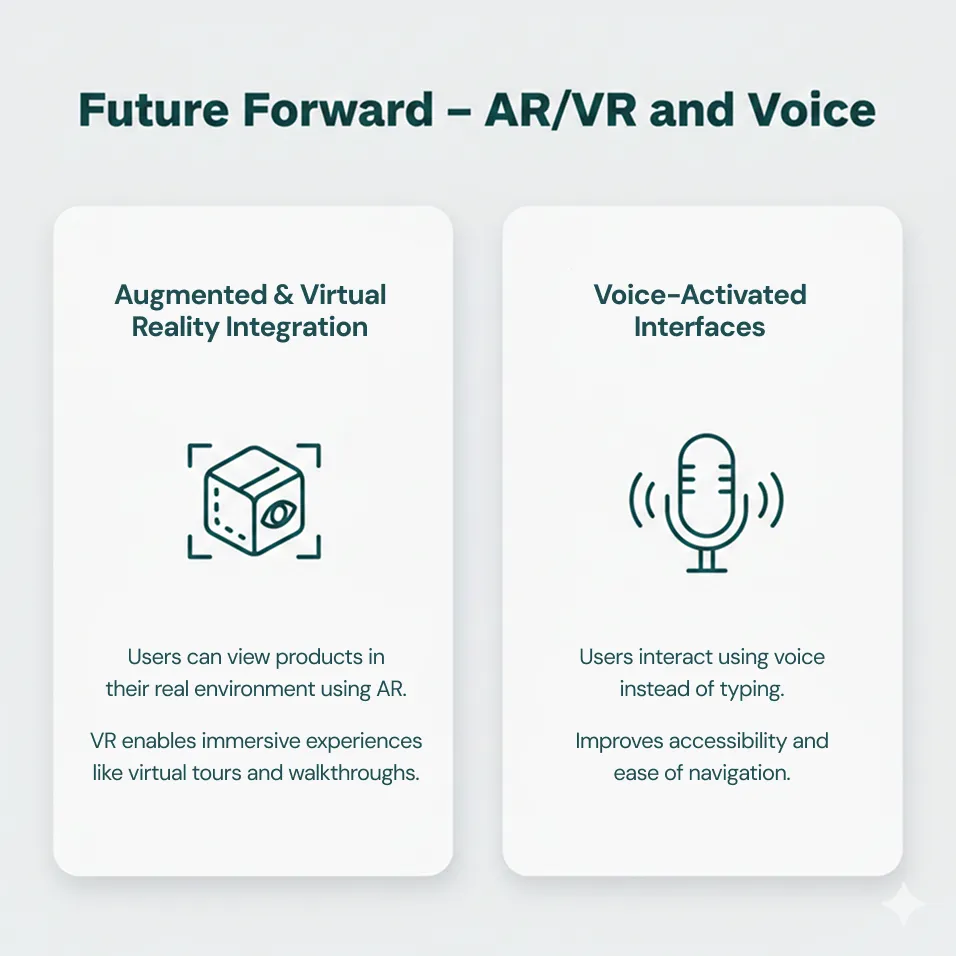 Future Forward – AR/VR and Voice

Augmented & Virtual Reality Integration

Users can view products in their real environment using AR.

VR enables immersive experiences like virtual tours and walkthroughs.

Voice-Activated Interfaces

Users interact using voice instead of typing.

Improves accessibility and ease of navigation.